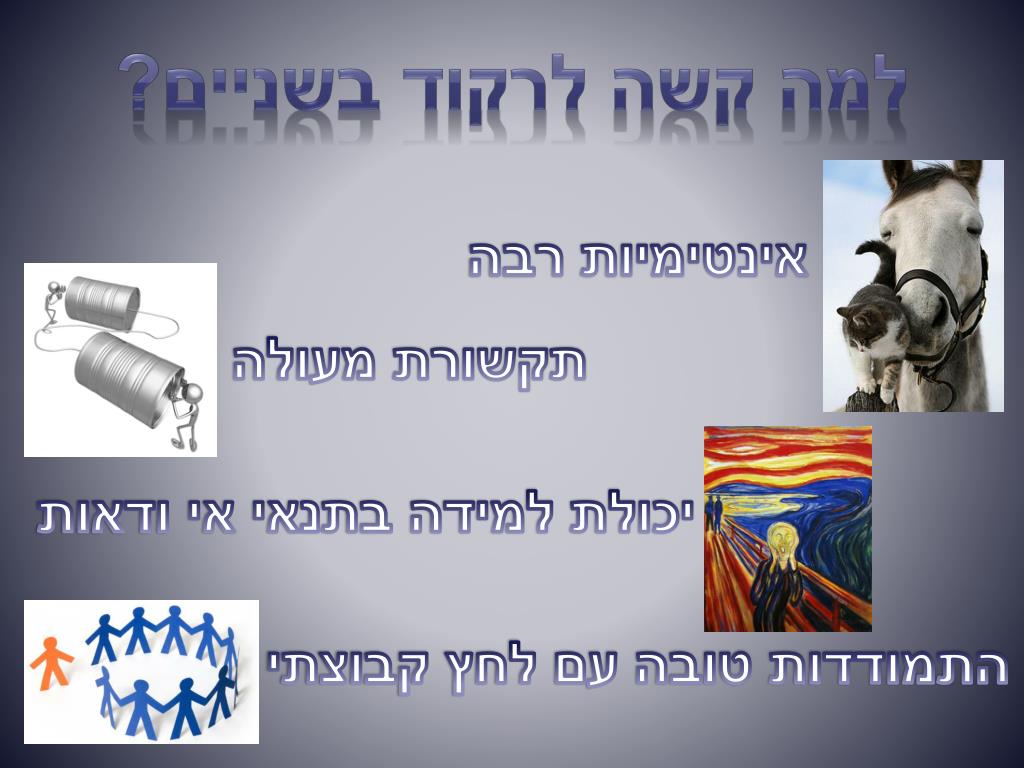 למה קשה לרקוד בשניים?

אינטימיות רבה

תקשורת מעולה

יכולת למידה בתנאי אי ודאות

התמודדות טובה עם לחץ קבוצתי